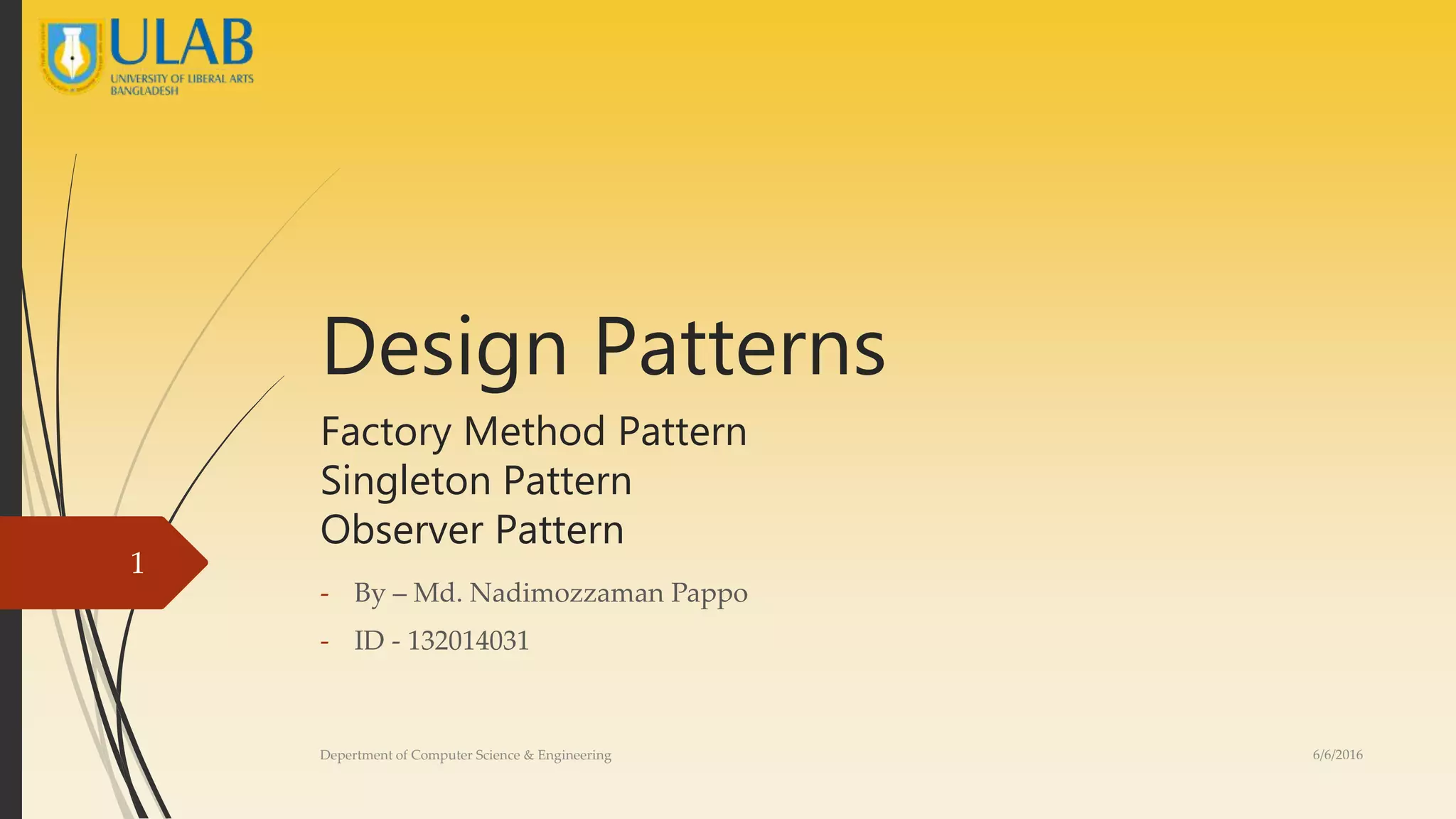 ULAB
UNIVERSITY OF LIBERAL ARTS BANGLADESH

Design Patterns

Factory Method Pattern
Singleton Pattern
Observer Pattern

1

- By – Md. Nadimozzaman Pappo
- ID - 132014031

Depertment of Computer Science & Engineering

6/6/2016